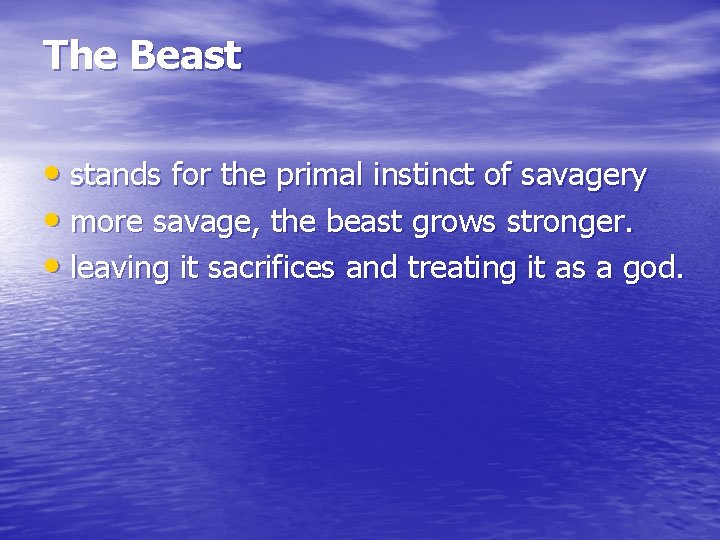 The Beast

• stands for the primal instinct of savagery
• more savage, the beast grows stronger.
• leaving it sacrifices and treating it as a god.